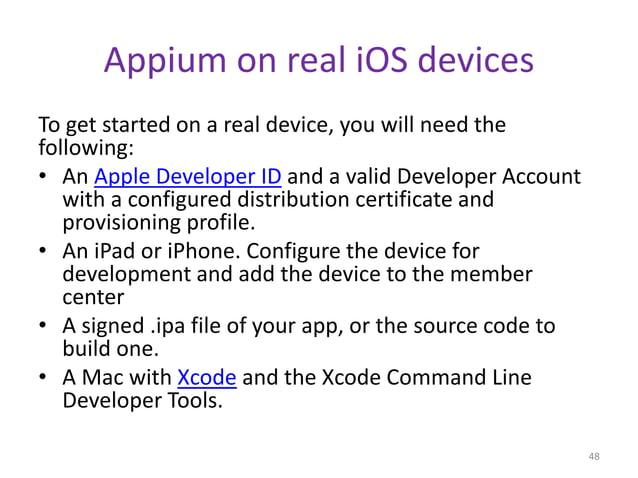 Appium on real iOS devices

To get started on a real device, you will need the following:

• An Apple Developer ID and a valid Developer Account with a configured distribution certificate and provisioning profile.
• An iPad or iPhone. Configure the device for development and add the device to the member center
• A signed .ipa file of your app, or the source code to build one.
• A Mac with Xcode and the Xcode Command Line Developer Tools.

48